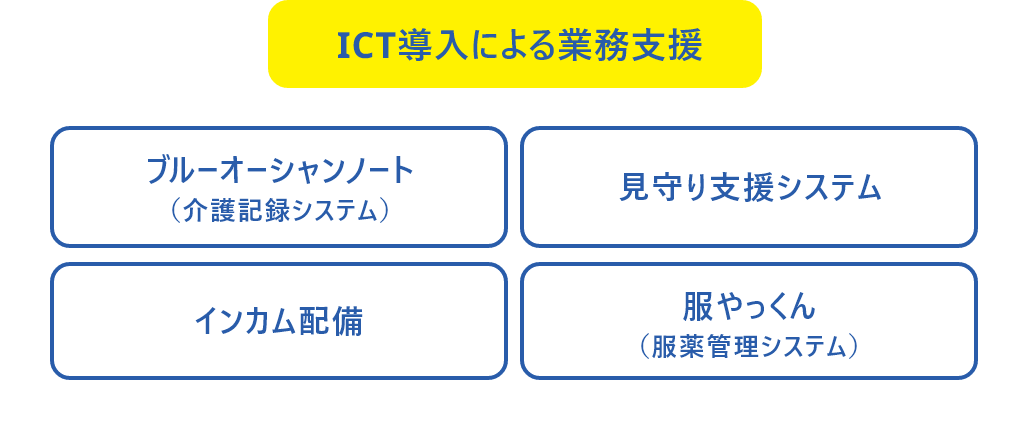 ICT導入による業務支援

ブルーオーシャンノート
（介護記録システム）

見守り支援システム

インカム配備

服やっくん
（服薬管理システム）